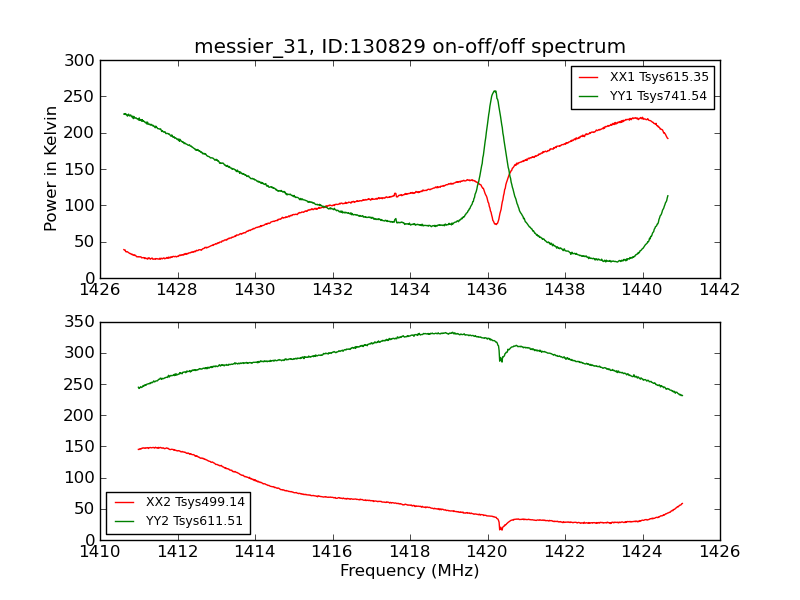 messier_31, ID:130829 on-off/off spectrum

Power in Kelvin

300
250
200
150
100
50
0

XX1 Tsys615.35
YY1 Tsys741.54

1426 1428 1430 1432 1434 1436 1438 1440 1442

350
300
250
200
150
100
50
0

XX2 Tsys499.14
YY2 Tsys611.51

1410 1412 1414 1416 1418 1420 1422 1424 1426

Frequency (MHz)